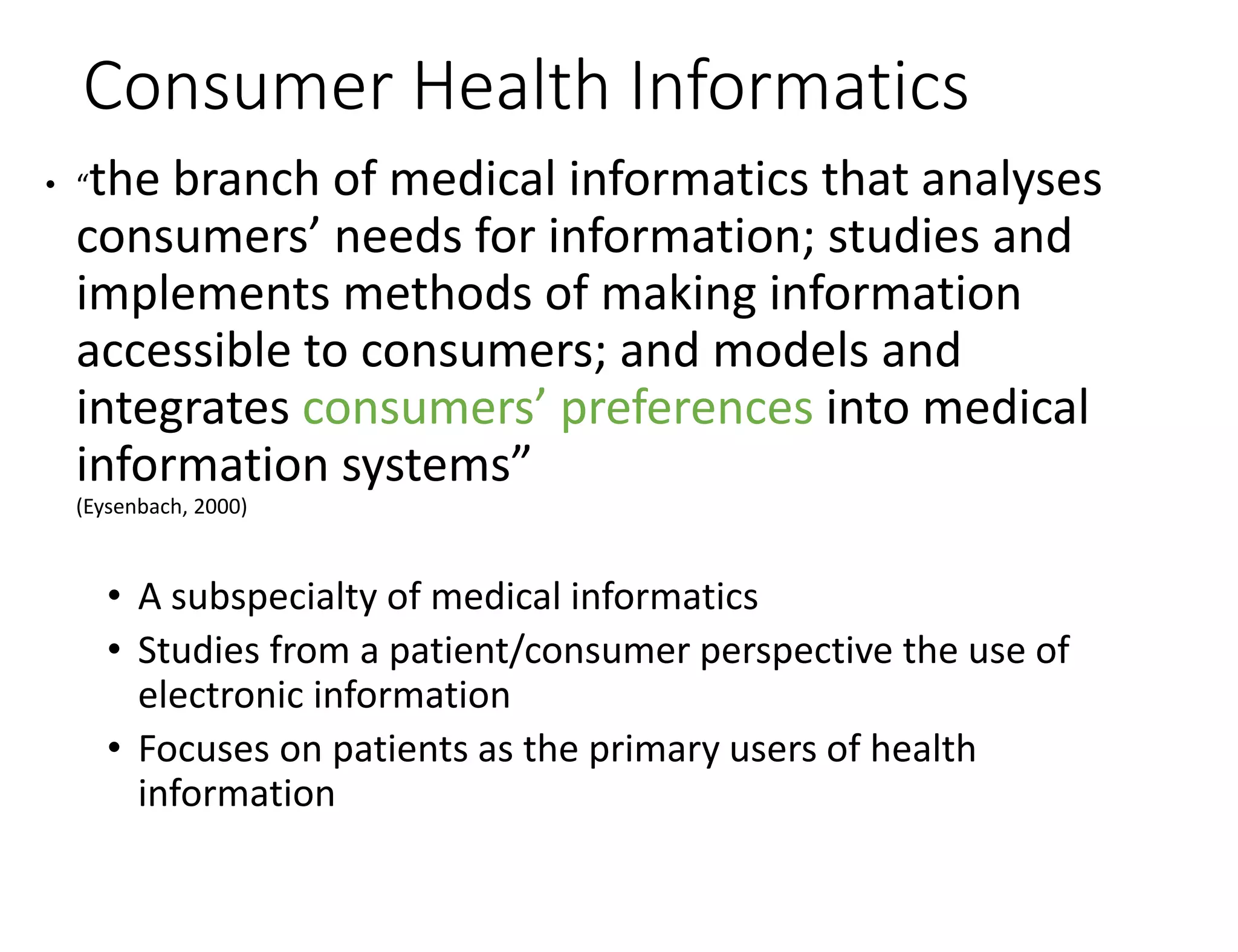 Consumer Health Informatics

• “the branch of medical informatics that analyses consumers’ needs for information; studies and implements methods of making information accessible to consumers; and models and integrates consumers’ preferences into medical information systems”
(Eysenbach, 2000)

• A subspecialty of medical informatics
• Studies from a patient/consumer perspective the use of electronic information
• Focuses on patients as the primary users of health information